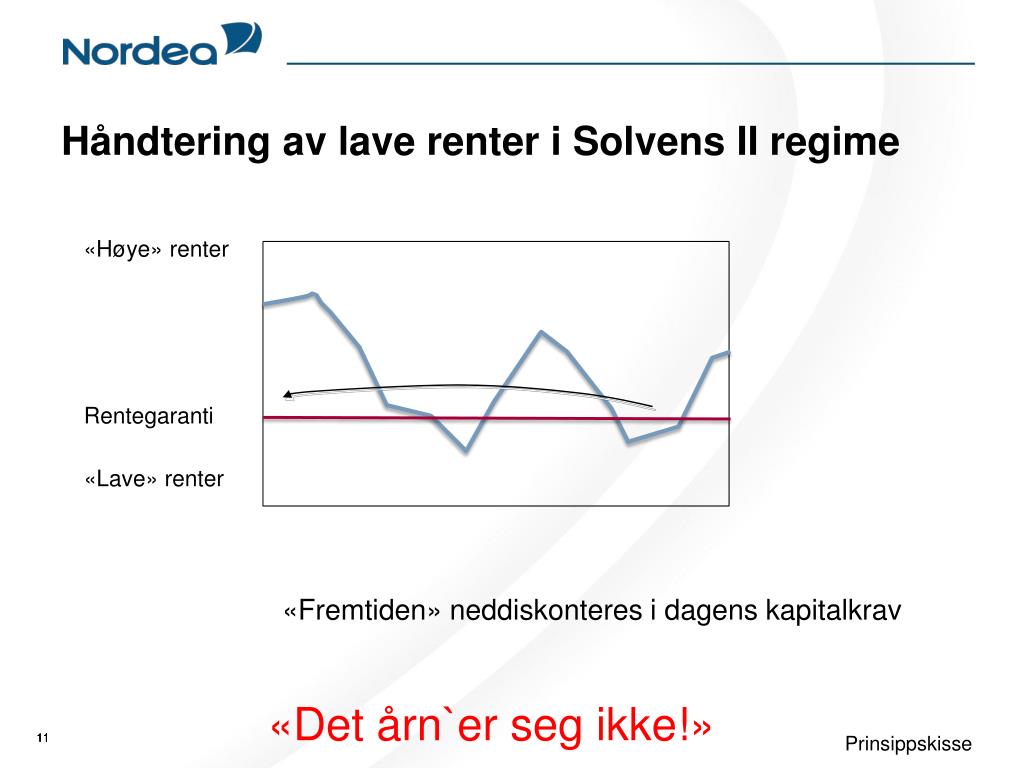 Nordea

Håndtering av lave renter i Solvens II regime

«Høye» renter

Rentegaranti

«Lave» renter

«Fremtiden» neddiskonteres i dagens kapitalkrav

«Det årn`er seg ikke!»

11

Prinsippskisse